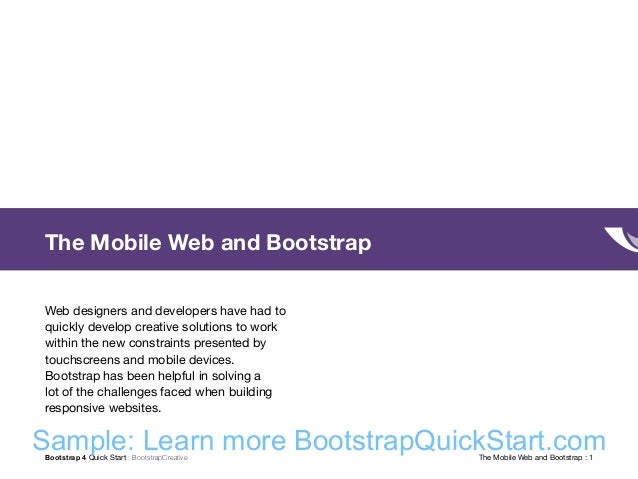 The Mobile Web and Bootstrap

Web designers and developers have had to quickly develop creative solutions to work within the new constraints presented by touchscreens and mobile devices. Bootstrap has been helpful in solving a lot of the challenges faced when building responsive websites.

Sample: Learn more BootstrapQuickStart.com

Bootstrap 4 Quick Start : BootstrapCreative

The Mobile Web and Bootstrap : 1